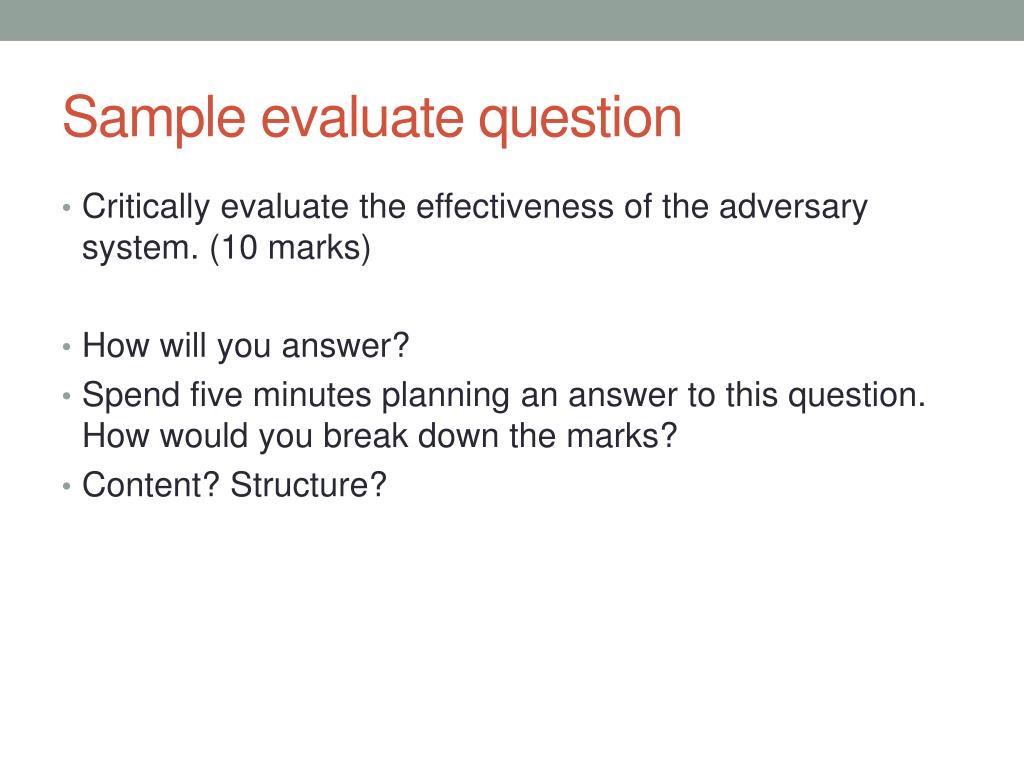 Sample evaluate question

• Critically evaluate the effectiveness of the adversary system. (10 marks)

• How will you answer?
• Spend five minutes planning an answer to this question. How would you break down the marks?
• Content? Structure?